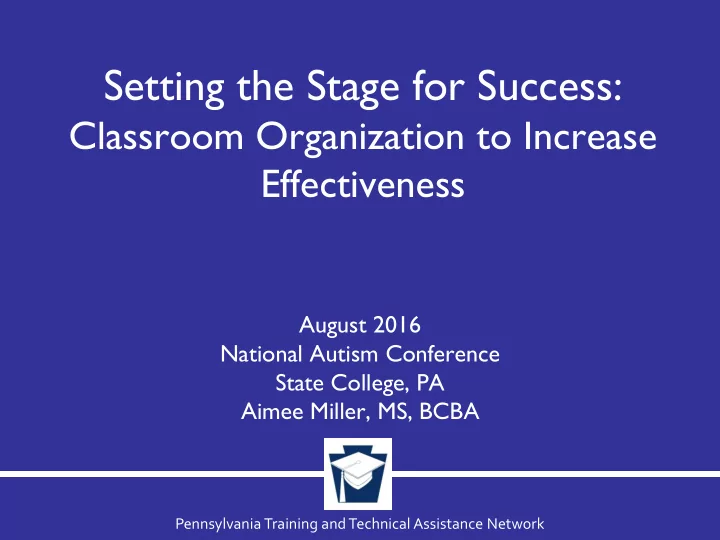 Setting the Stage for Success: Classroom Organization to Increase Effectiveness

August 2016
National Autism Conference
State College, PA
Aimee Miller, MS, BCBA

Pennsylvania Training and Technical Assistance Network